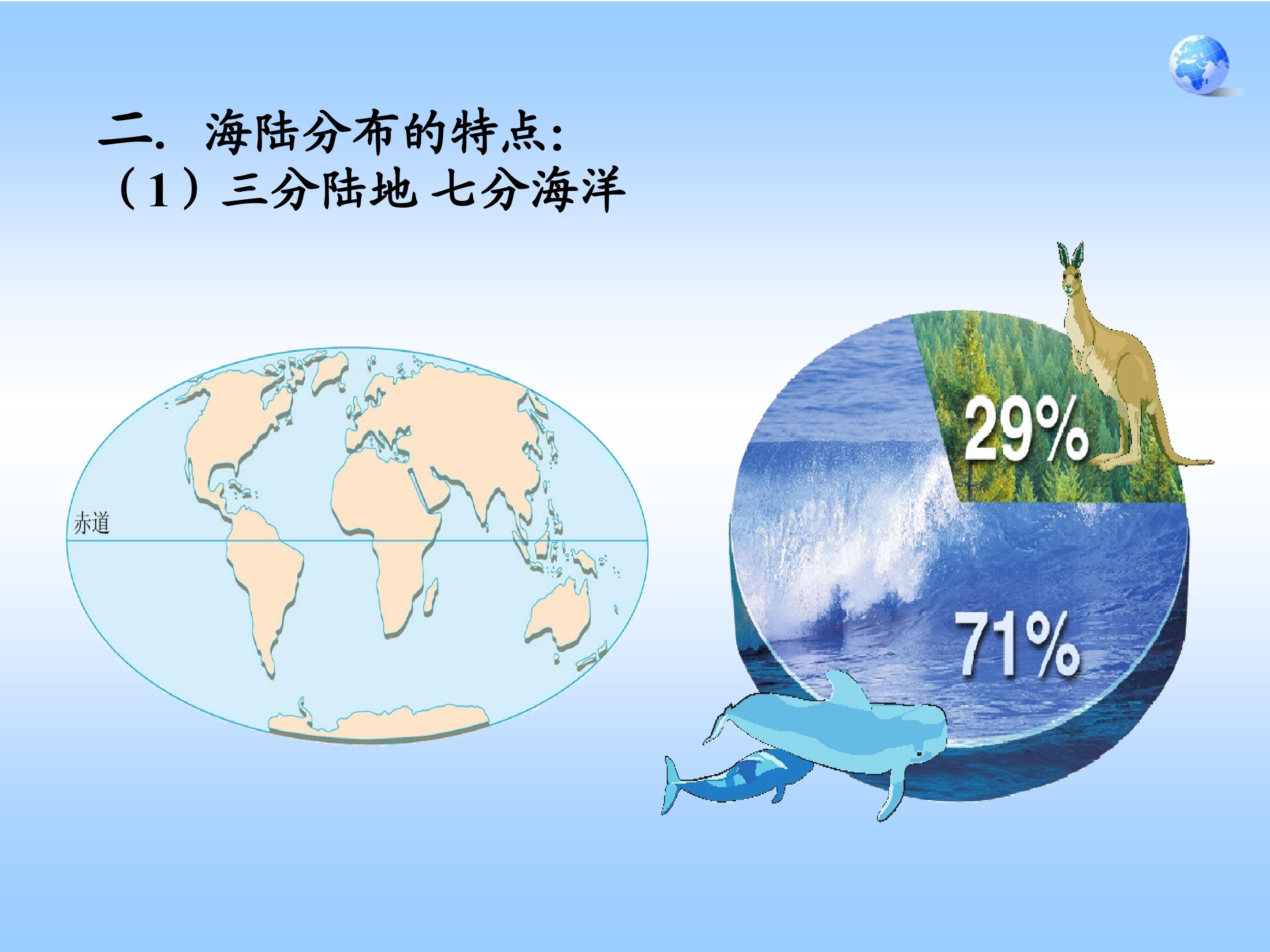 二. 海陆分布的特点:
（1）三分陆地 七分海洋

赤道

29%

71%